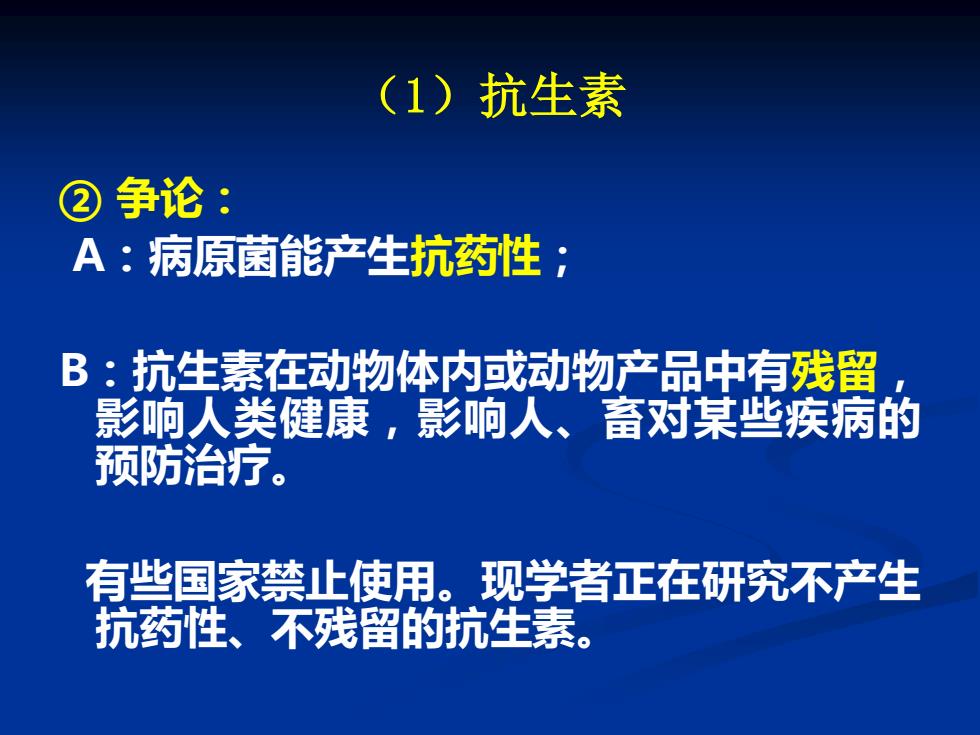 （1）抗生素

② 争论：
A：病原菌能产生抗药性；

B：抗生素在动物体内或动物产品中有残留，影响人类健康，影响人、畜对某些疾病的预防治疗。

有些国家禁止使用。现学者正在研究不产生抗药性、不残留的抗生素。